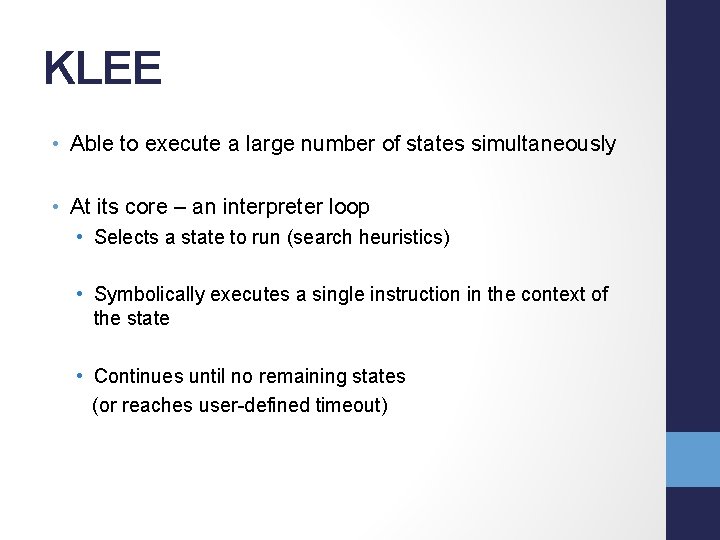 KLEE

• Able to execute a large number of states simultaneously

• At its core – an interpreter loop
• Selects a state to run (search heuristics)

• Symbolically executes a single instruction in the context of the state

• Continues until no remaining states (or reaches user-defined timeout)